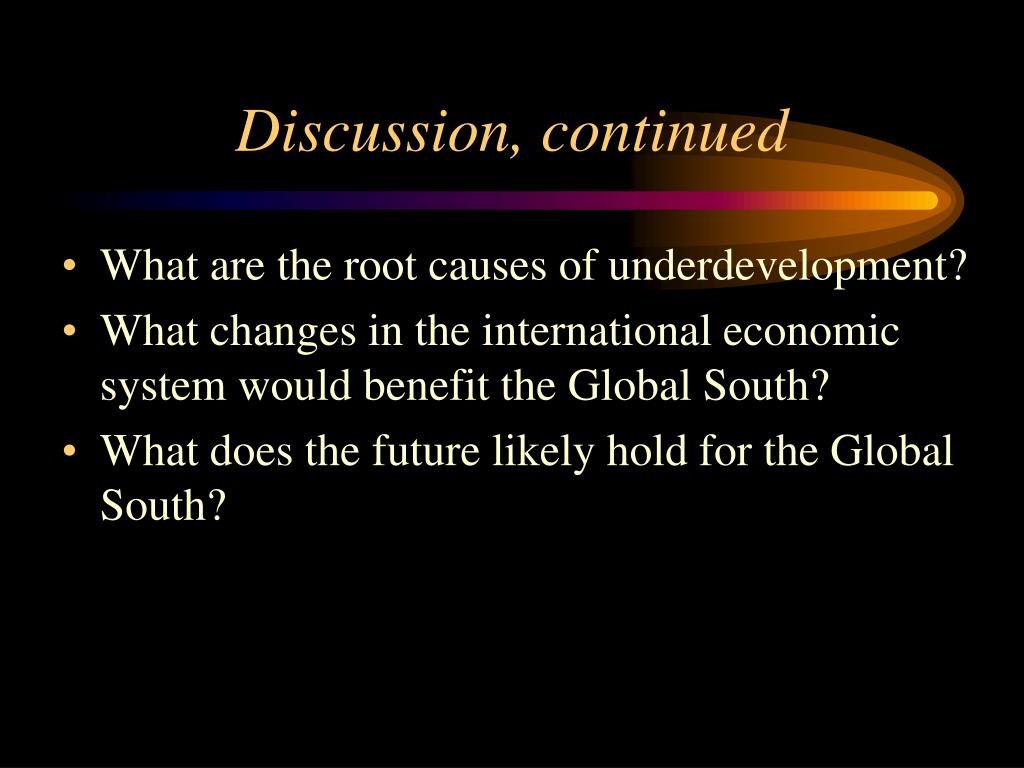 Discussion, continued

• What are the root causes of underdevelopment?
• What changes in the international economic system would benefit the Global South?
• What does the future likely hold for the Global South?